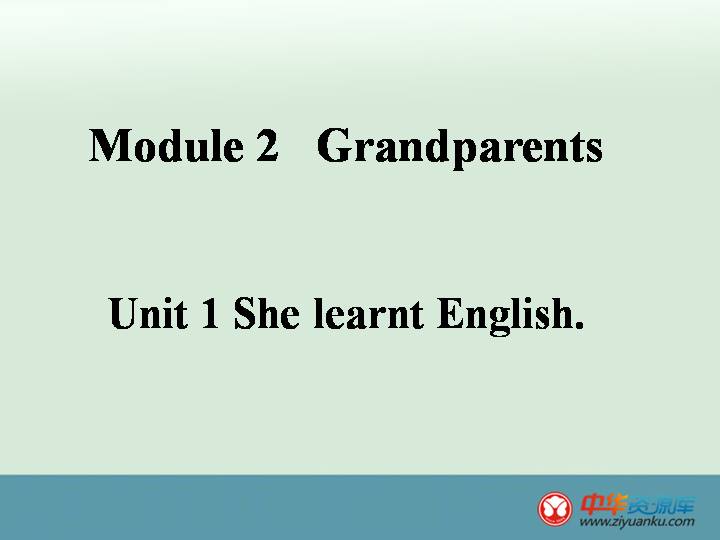 Module 2 Grandparents

Unit 1 She learnt English.

中华资源库
www.ziyuanku.com